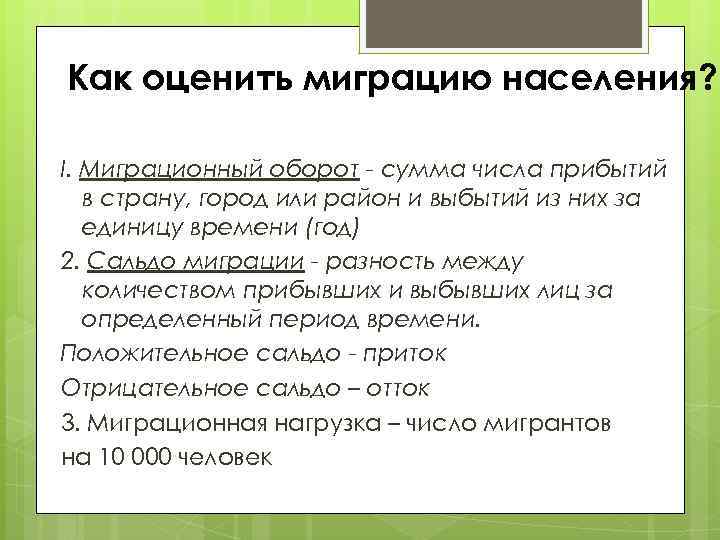 Как оценить миграцию населения?

I. Миграционный оборот - сумма числа прибытий в страну, город или район и выбытий из них за единицу времени (год)

2. Сальдо миграции - разность между количеством прибывших и выбывших лиц за определенный период времени.

Положительное сальдо - приток

Отрицательное сальдо – отток

3. Миграционная нагрузка – число мигрантов на 10 000 человек